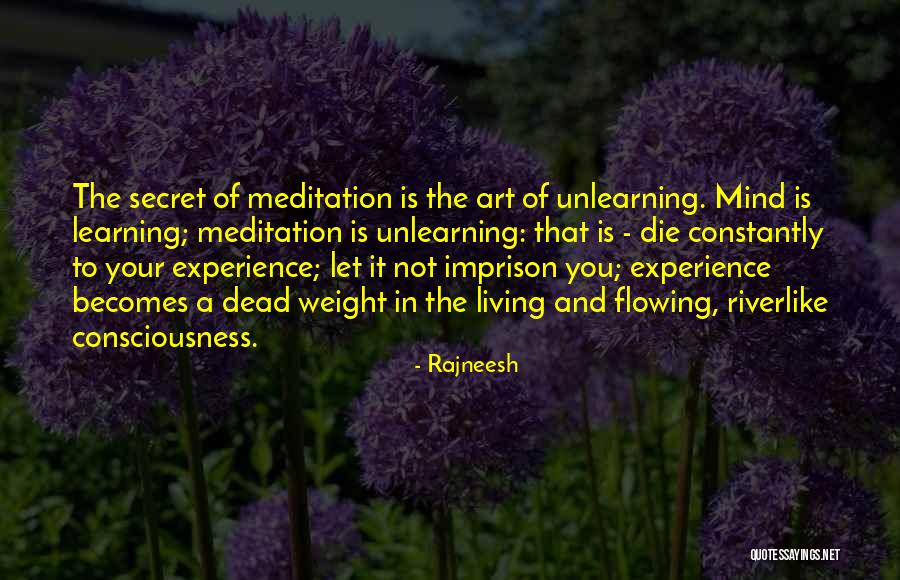 The secret of meditation is the art of unlearning. Mind is learning; meditation is unlearning: that is - die constantly to your experience; let it not imprison you; experience becomes a dead weight in the living and flowing, riverlike consciousness.

- Rajneesh

QUOTESSAYINGS.NET